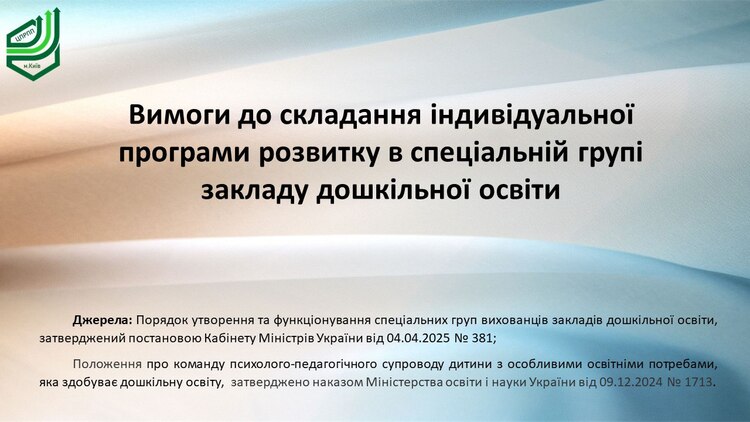 ЦПРПП
м.Київ

Вимоги до складання індивідуальної програми розвитку в спеціальній групі закладу дошкільної освіти

Джерела: Порядок утворення та функціонування спеціальних груп вихованців закладів дошкільної освіти, затверджений постановою Кабінету Міністрів України від 04.04.2025 № 381;

Положення про команду психолого-педагогічного супроводу дитини з особливими освітніми потребами, яка здобуває дошкільну освіту, затверджено наказом Міністерства освіти і науки України від 09.12.2024 № 1713.